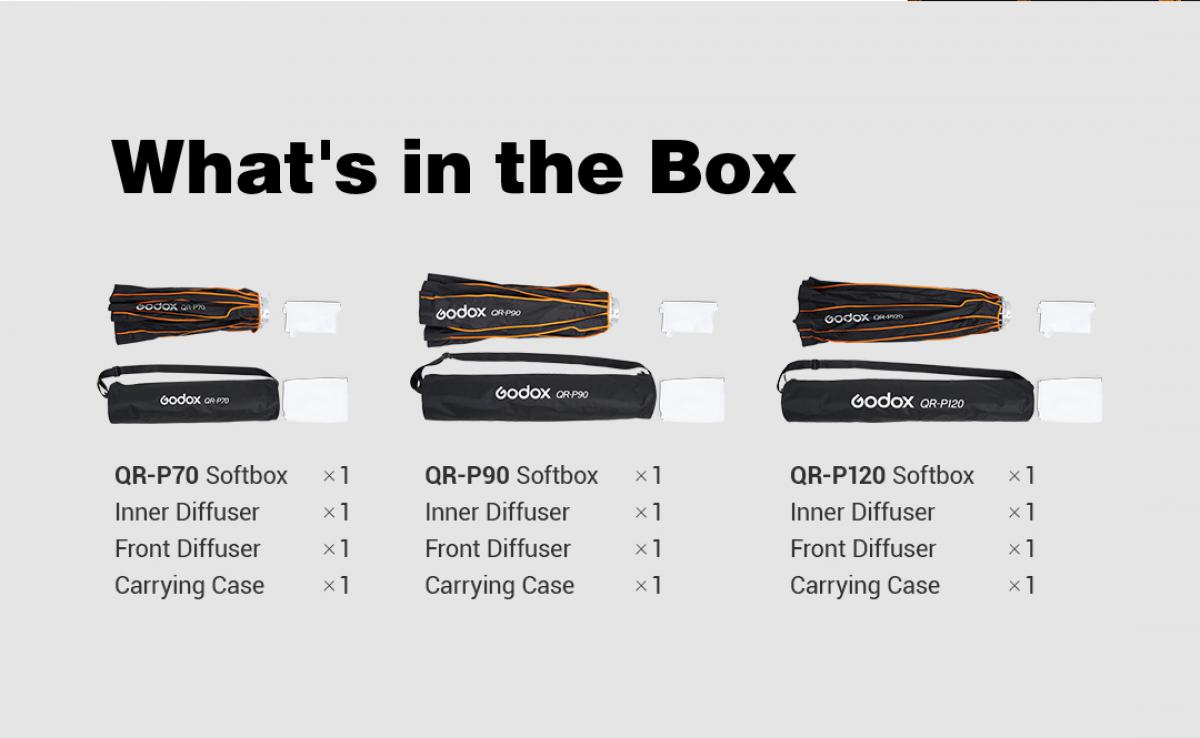 What's in the Box

Godox QR-P70

Godox QR-P70

QR-P70 Softbox ×1
Inner Diffuser ×1
Front Diffuser ×1
Carrying Case ×1

Godox QR-P90

Godox QR-P90

QR-P90 Softbox ×1
Inner Diffuser ×1
Front Diffuser ×1
Carrying Case ×1

Godox QR-P120

Godox QR-P120

QR-P120 Softbox ×1
Inner Diffuser ×1
Front Diffuser ×1
Carrying Case ×1